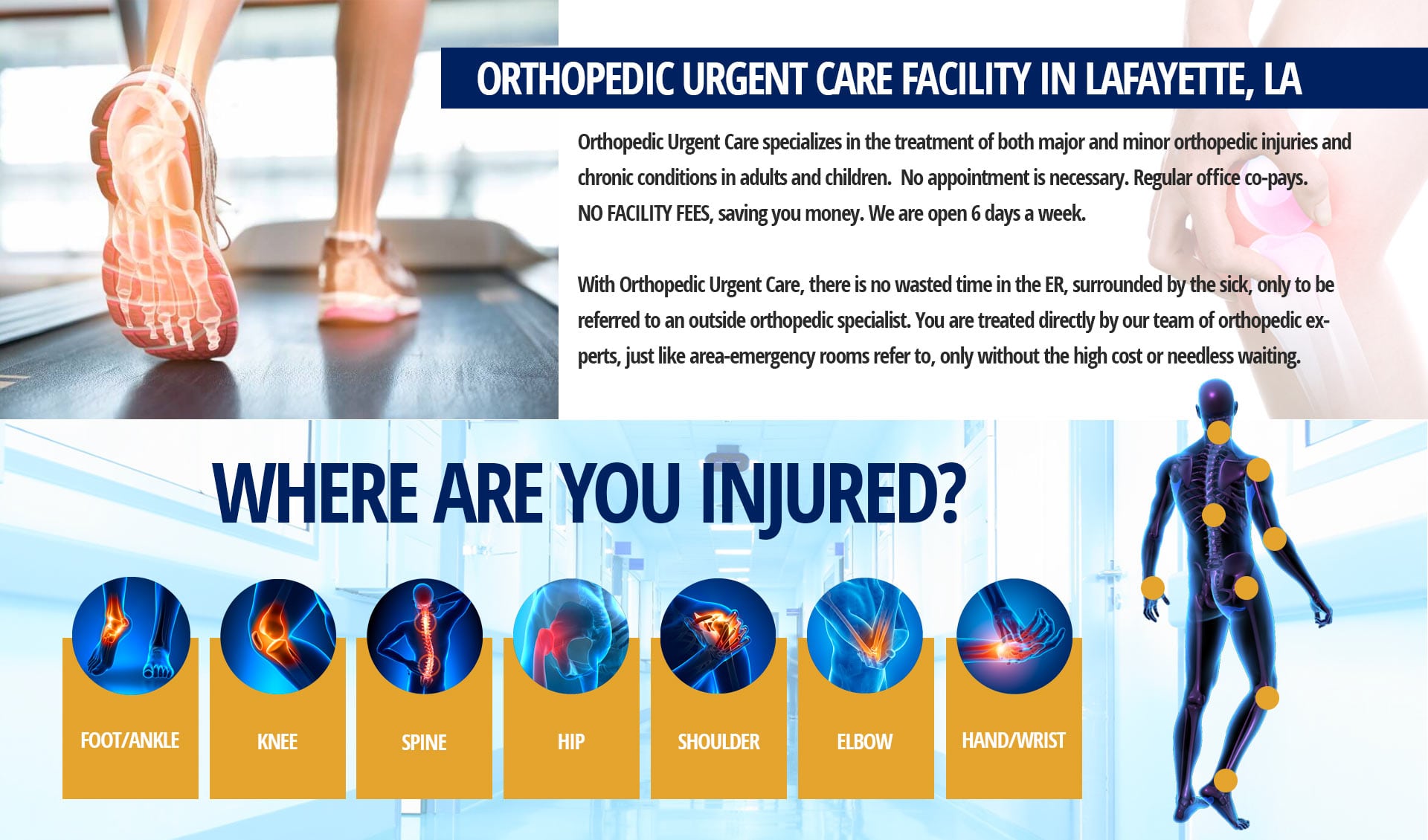 ORTHOPEDIC URGENT CARE FACILITY IN LAFAYETTE, LA

Orthopedic Urgent Care specializes in the treatment of both major and minor orthopedic injuries and chronic conditions in adults and children. No appointment is necessary. Regular office co-pays. NO FACILITY FEES, saving you money. We are open 6 days a week.

With Orthopedic Urgent Care, there is no wasted time in the ER, surrounded by the sick, only to be referred to an outside orthopedic specialist. You are treated directly by our team of orthopedic experts, just like area-emergency rooms refer to, only without the high cost or needless waiting.

WHERE ARE YOU INJURED?

FOOT/ANKLE

KNEE

SPINE

HIP

SHOULDER

ELBOW

HAND/WRIST